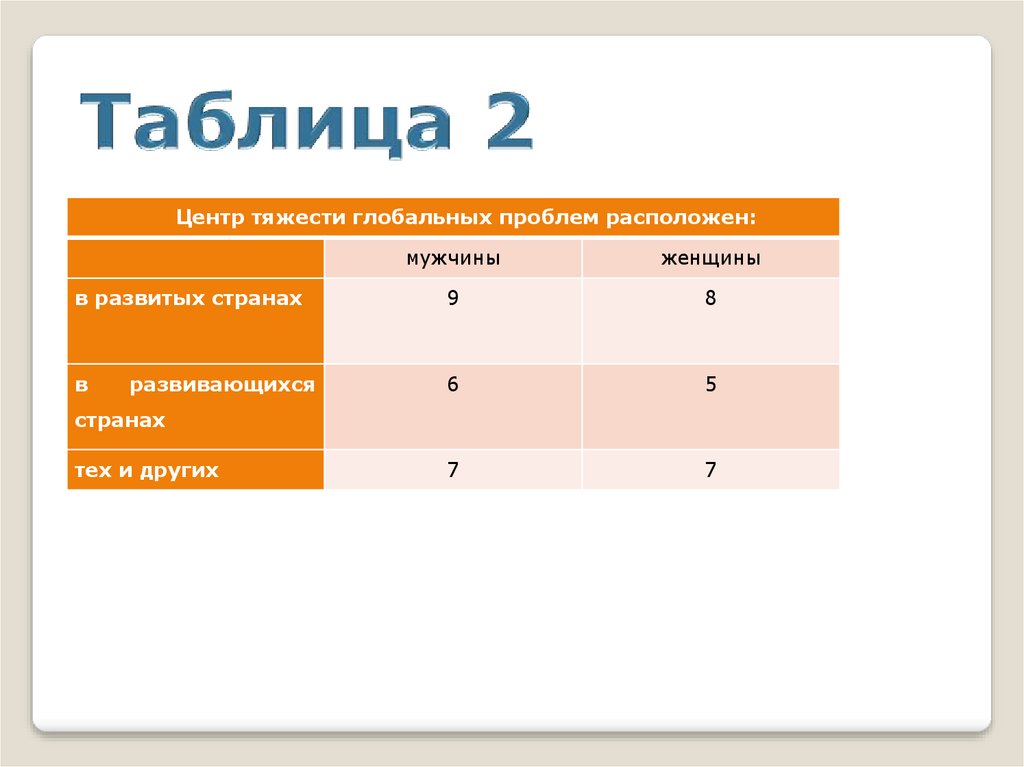 Таблица 2

| Центр тяжести глобальных проблем расположен: | | |
|---|---|---|
| | мужчины | женщины |
| в развитых странах | 9 | 8 |
| в развивающихся странах | 6 | 5 |
| тех и других | 7 | 7 |